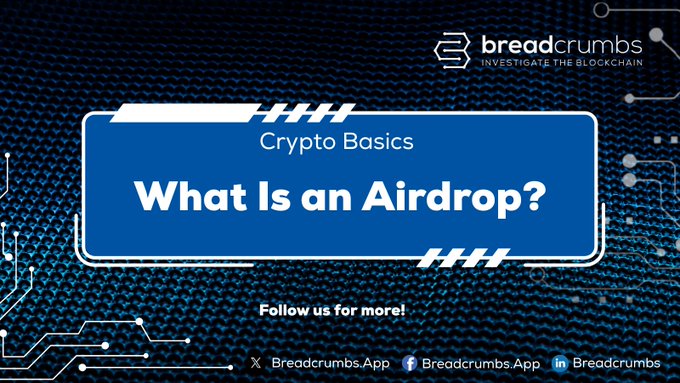 breadcrumbs
INVESTIGATE THE BLOCKCHAIN

Crypto Basics

What Is an Airdrop?

Follow us for more!

Breadcrumbs.App Breadcrumbs.App Breadcrumbs